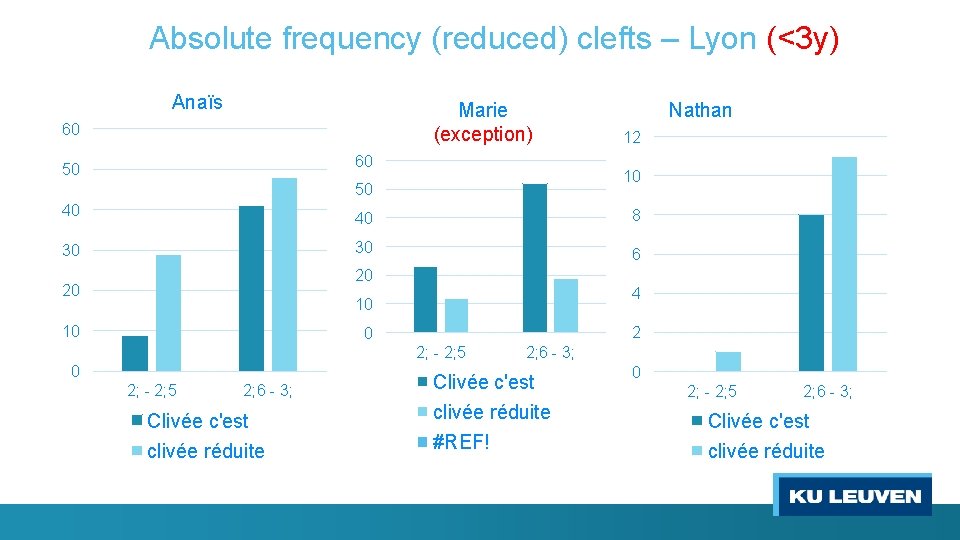 Absolute frequency (reduced) clefts – Lyon (<3y)

Anaïs

60
50
40
30
20
10
0

2; - 2;5
2;6 - 3;

Clivée c'est
clivée réduite

Marie
(exception)

60
50
40
30
20
10
0

2; - 2;5
2;6 - 3;

Clivée c'est
clivée réduite
#REF!

Nathan

12
10
8
6
4
2
0

2; - 2;5
2;6 - 3;

Clivée c'est
clivée réduite

KU LEUVEN